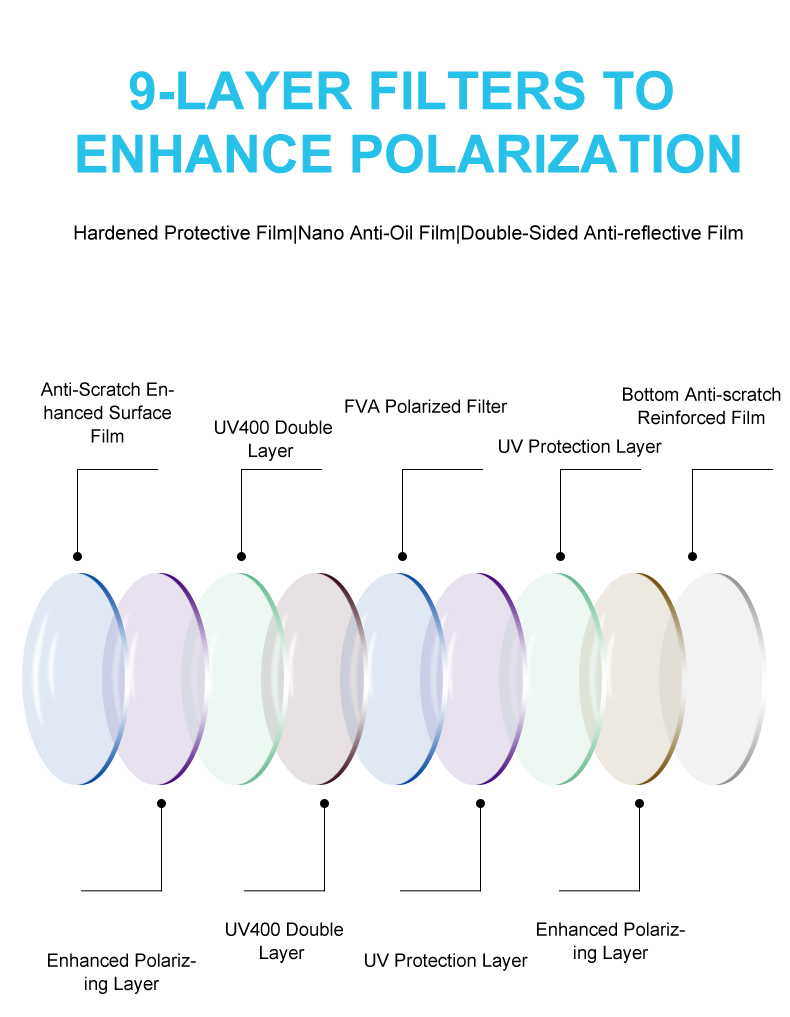 9-LAYER FILTERS TO ENHANCE POLARIZATION

Hardened Protective Film|Nano Anti-Oil Film|Double-Sided Anti-reflective Film

Anti-Scratch Enhanced Surface Film

UV400 Double Layer

FVA Polarized Filter

UV Protection Layer

Bottom Anti-scratch Reinforced Film

Enhanced Polarizing Layer

UV400 Double Layer

UV Protection Layer

Enhanced Polarizing Layer